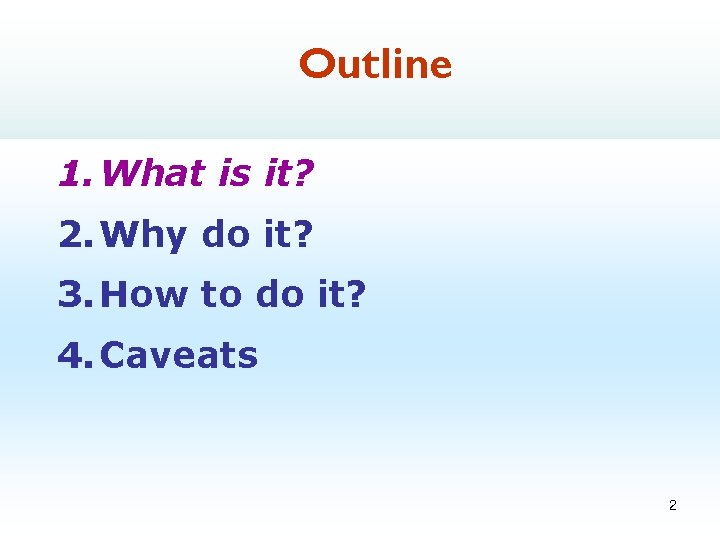 Outline

1. What is it?
2. Why do it?
3. How to do it?
4. Caveats

2